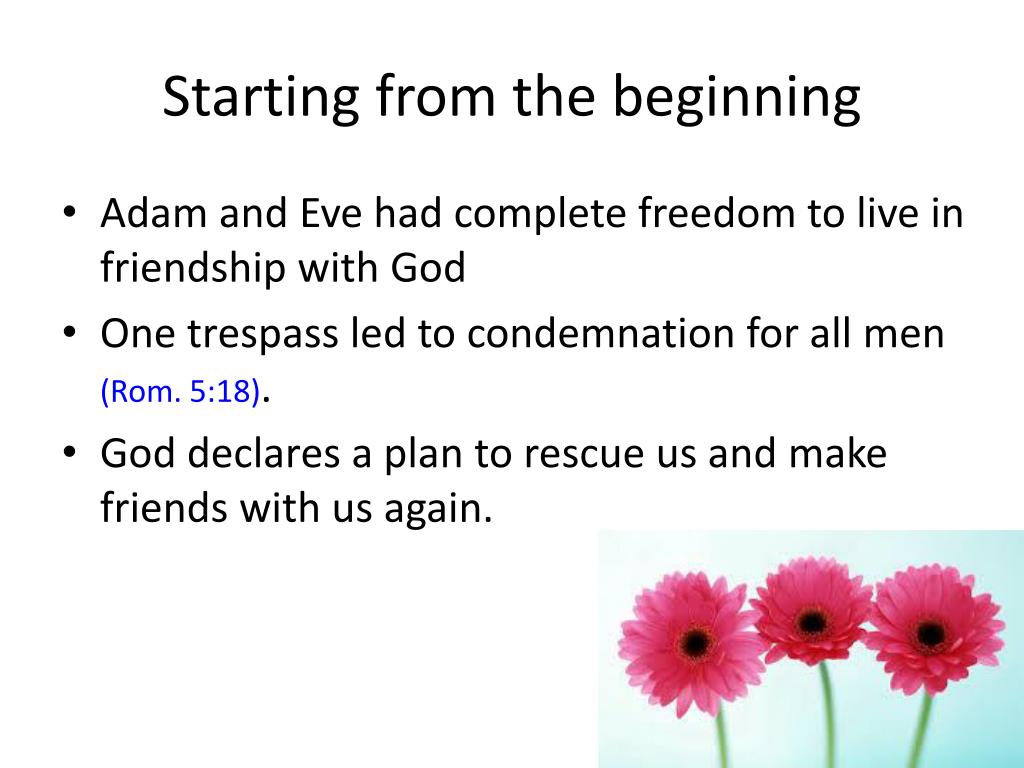 Starting from the beginning

• Adam and Eve had complete freedom to live in friendship with God
• One trespass led to condemnation for all men (Rom. 5:18).
• God declares a plan to rescue us and make friends with us again.